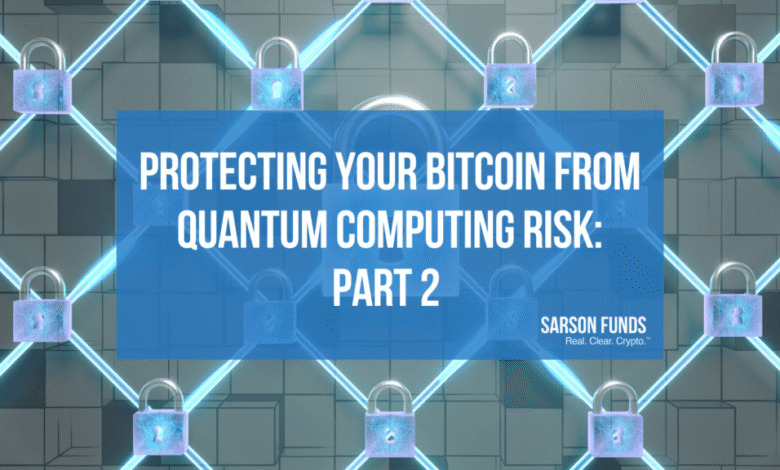 PROTECTING YOUR BITCOIN FROM QUANTUM COMPUTING RISK: PART 2

SARSON FUNDS
Real. Clear. Crypto.™